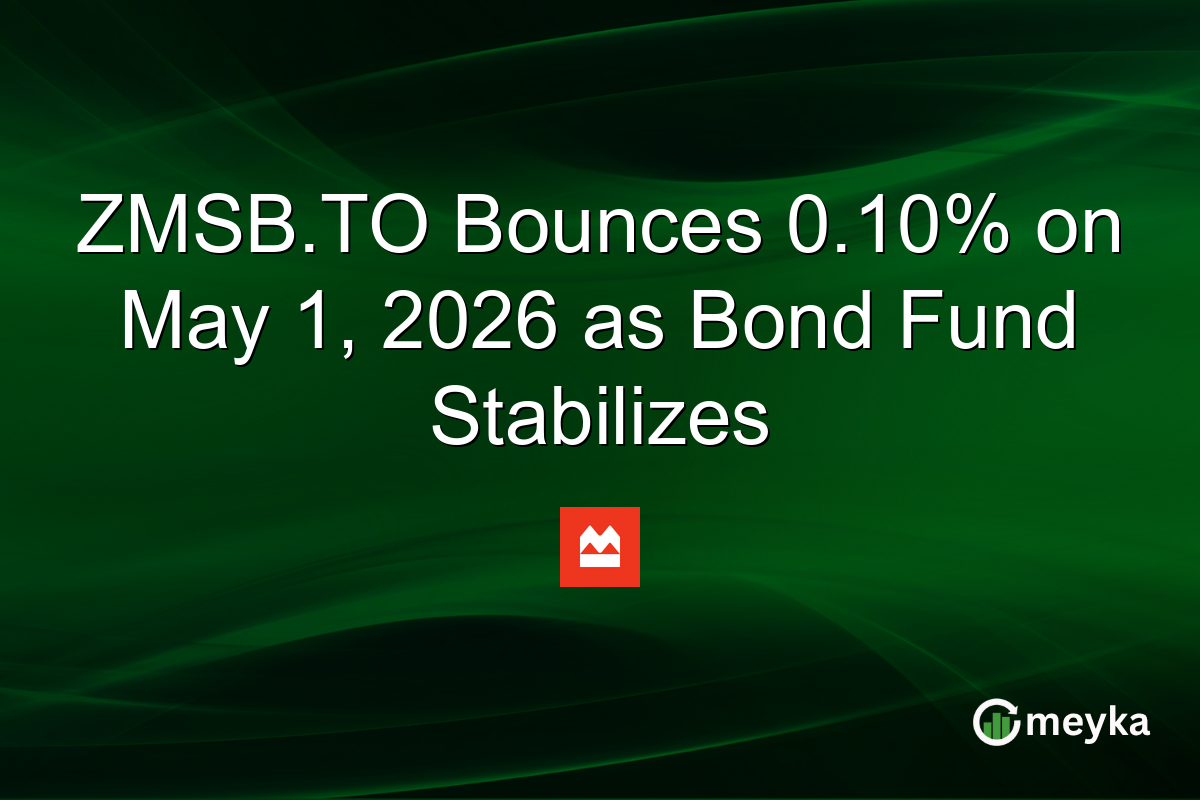 ZMSB.TO Bounces 0.10% on May 1, 2026 as Bond Fund Stabilizes

meyka